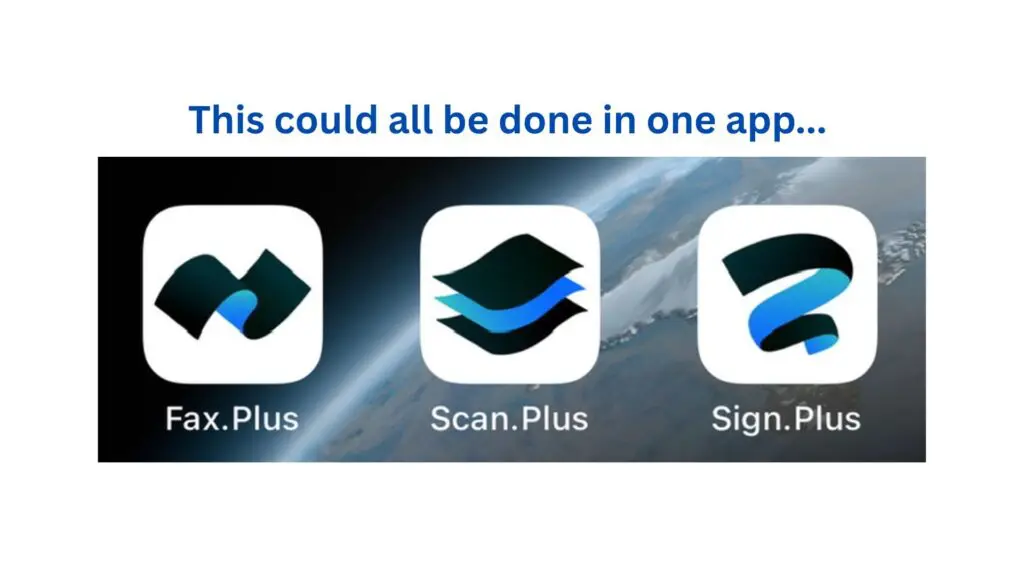 This could all be done in one app...

Fax.Plus

Scan.Plus

Sign.Plus